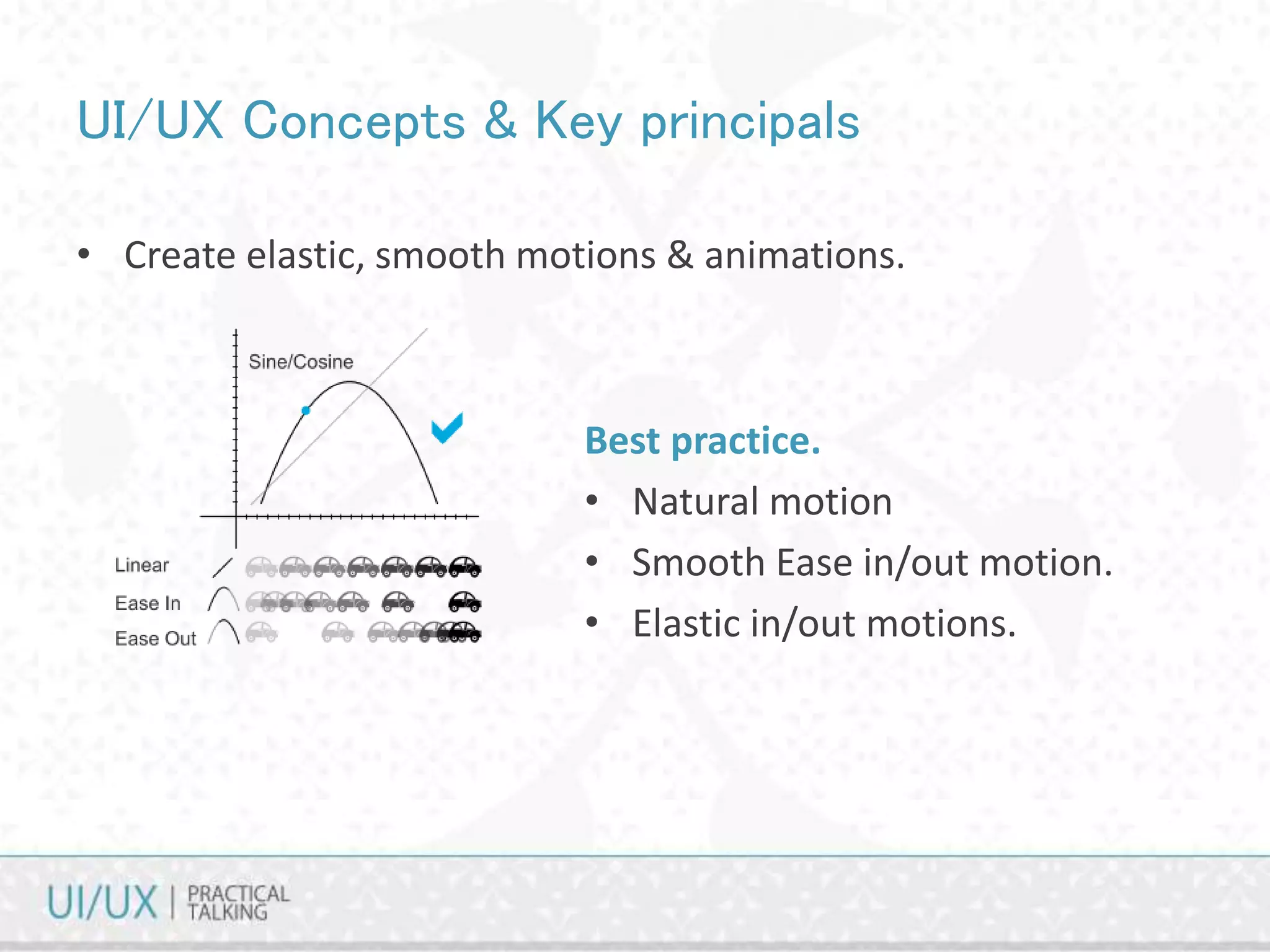 UI/UX Concepts & Key principals

• Create elastic, smooth motions & animations.

Sine/Cosine

Linear

Ease In

Ease Out

Best practice.

• Natural motion

• Smooth Ease in/out motion.

• Elastic in/out motions.

UI/UX | PRACTICAL TALKING